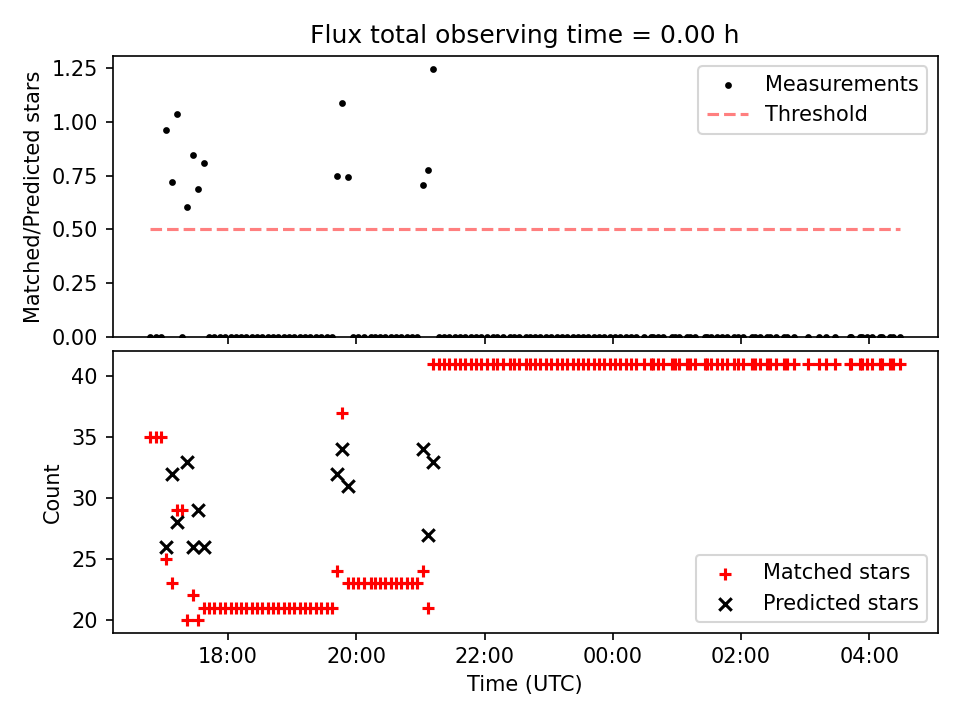 Flux total observing time = 0.00 h

Matched/Predicted stars

1.25
1.00
0.75
0.50
0.25
0.00

Measurements
Threshold

Count

40
35
30
25
20

Matched stars
Predicted stars

18:00
20:00
22:00
00:00
02:00
04:00

Time (UTC)